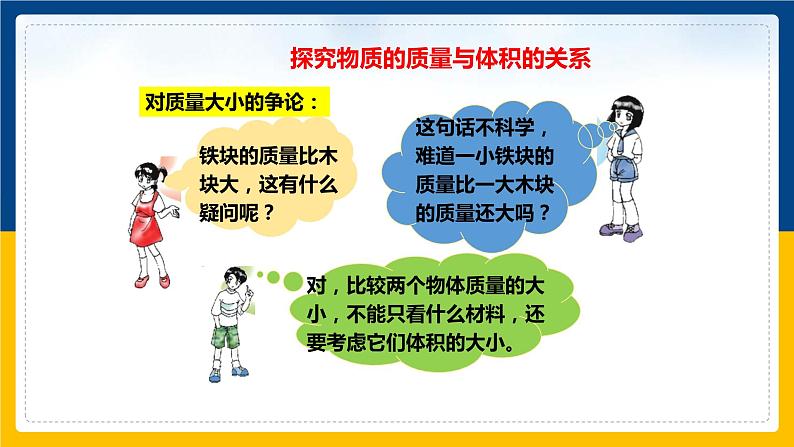 探究物质的质量与体积的关系

对质量大小的争论：

铁块的质量比木块大，这有什么疑问呢？

这句话不科学，难道一小铁块的质量比一大木块的质量还大吗？

对，比较两个物体质量的大小，不能只看什么材料，还要考虑它们体积的大小。